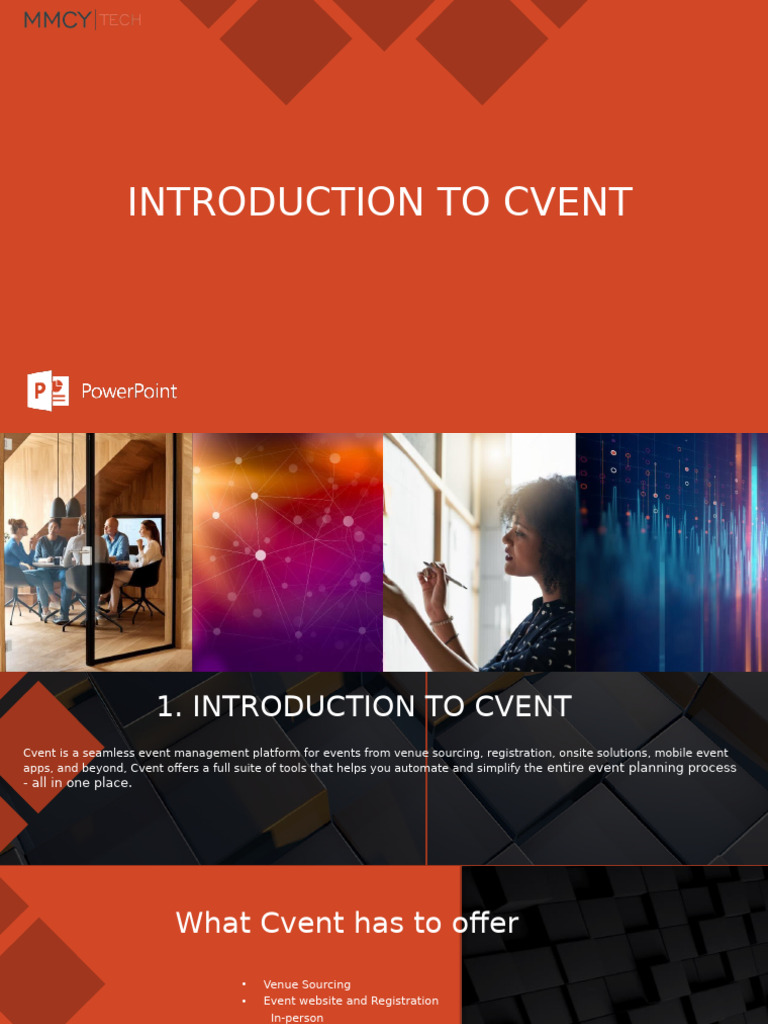 MMCY | TECH

INTRODUCTION TO CVENT

PowerPoint

1. INTRODUCTION TO CVENT

Cvent is a seamless event management platform for events from venue sourcing, registration, onsite solutions, mobile event apps, and beyond. Cvent offers a full suite of tools that helps you automate and simplify the entire event planning process - all in one place.

What Cvent has to offer

• Venue Sourcing
• Event website and Registration
In-person